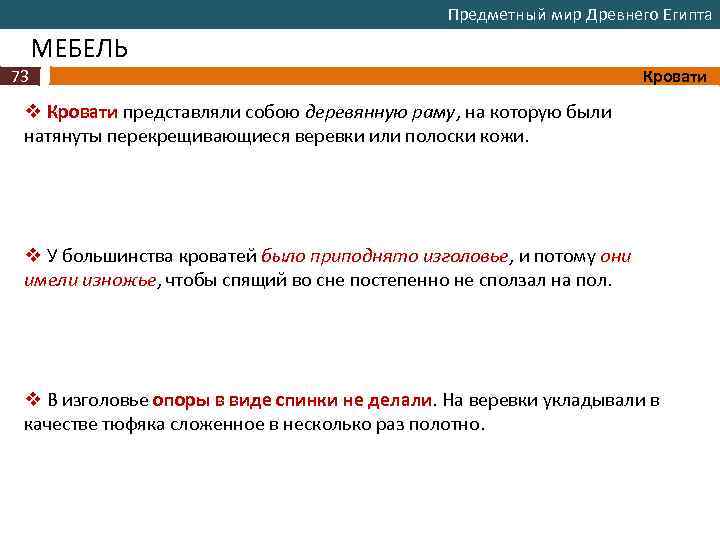 Предметный мир Древнего Египта

МЕБЕЛЬ

73

Кровати

❖ Кровати представляли собою деревянную раму, на которую были натянуты перекрещивающиеся веревки или полоски кожи.

❖ У большинства кроватей было приподнято изголовье, и потому они имели изножье, чтобы спящий во сне постепенно не сползал на пол.

❖ В изголовье опоры в виде спинки не делали. На веревки укладывали в качестве тюфяка сложенное в несколько раз полотно.